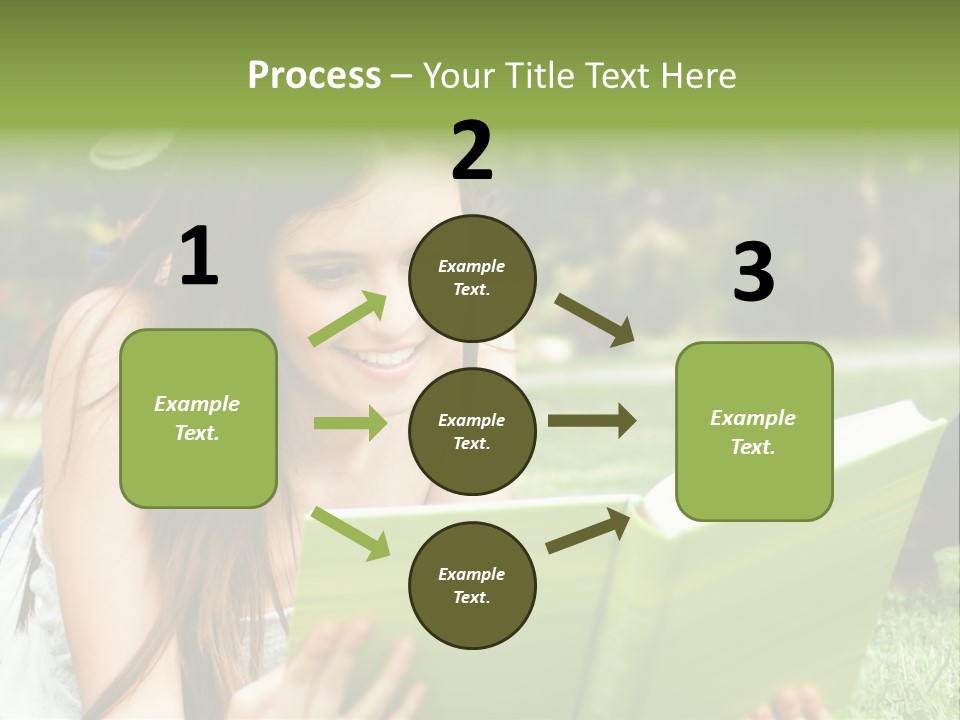 Process – Your Title Text Here

1

Example Text.

2

Example Text.

Example Text.

Example Text.

3

Example Text.